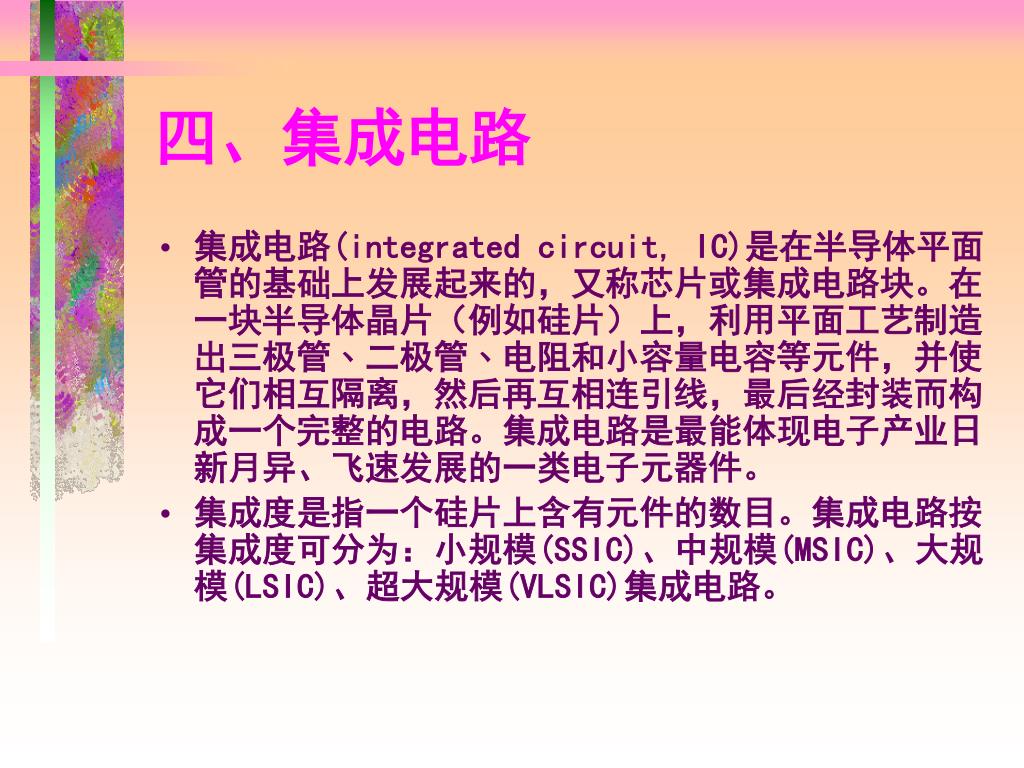 四、集成电路

• 集成电路(integrated circuit, IC)是在半导体平面管的基础上发展起来的，又称芯片或集成电路块。在一块半导体晶片（例如硅片）上，利用平面工艺制造出三极管、二极管、电阻和小容量电容等元件，并使它们相互隔离，然后再互相连引线，最后经封装而构成一个完整的电路。集成电路是最能体现电子产业日新月异、飞速发展的一类电子元器件。

• 集成度是指一个硅片上含有元件的数目。集成电路按集成度可分为：小规模(SSIC)、中规模(MSIC)、大规模(LSIC)、超大规模(VLSIC)集成电路。